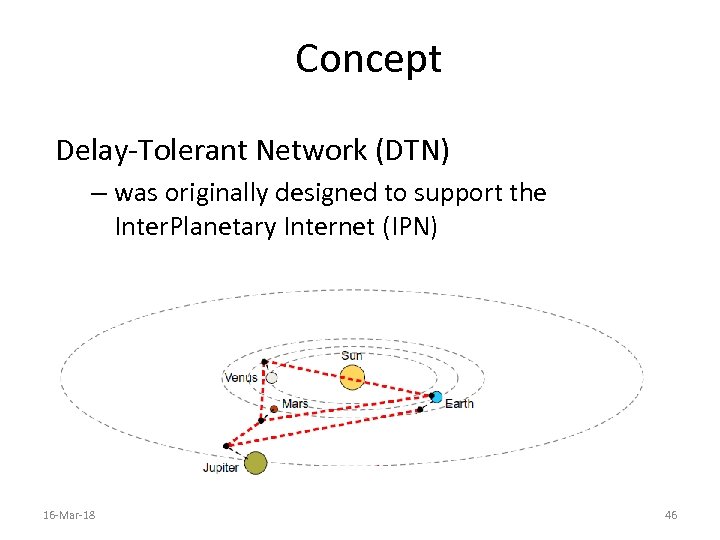 Concept

Delay-Tolerant Network (DTN)

– was originally designed to support the InterPlanetary Internet (IPN)

Sun
Venus
Mars
Earth
Jupiter

16-Mar-18

46